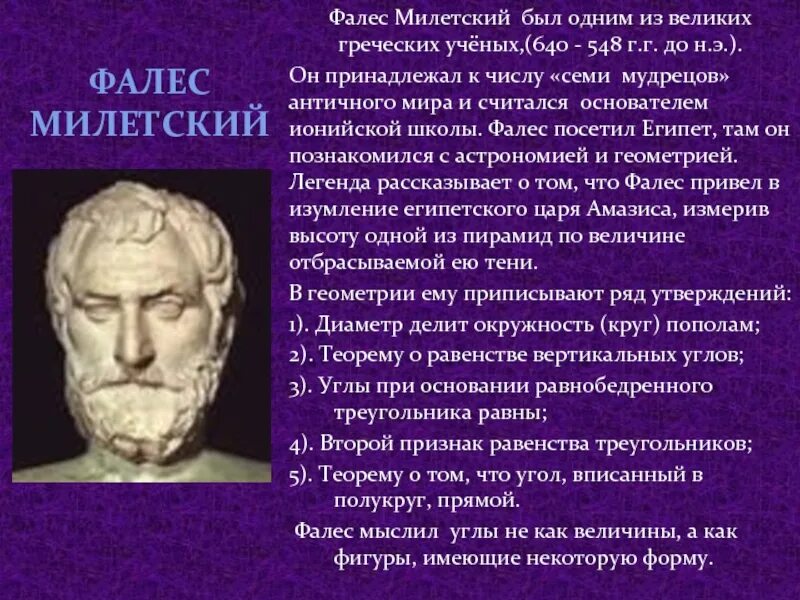 ФАЛЕС МИЛЕТСКИЙ

Фалес Милетский был одним из великих греческих учёных,(640 - 548 г.г. до н.э.).

Он принадлежал к числу «семи мудрецов» античного мира и считался основателем ионийской школы. Фалес посетил Египет, там он познакомился с астрономией и геометрией. Легенда рассказывает о том, что Фалес привел в изумление египетского царя Амазиса, измерив высоту одной из пирамид по величине отбрасываемой ею тени.

В геометрии ему приписывают ряд утверждений:

1). Диаметр делит окружность (круг) пополам;

2). Теорему о равенстве вертикальных углов;

3). Углы при основании равнобедренного треугольника равны;

4). Второй признак равенства треугольников;

5). Теорему о том, что угол, вписанный в полукруг, прямой.

Фалес мыслил углы не как величины, а как фигуры, имеющие некоторую форму.